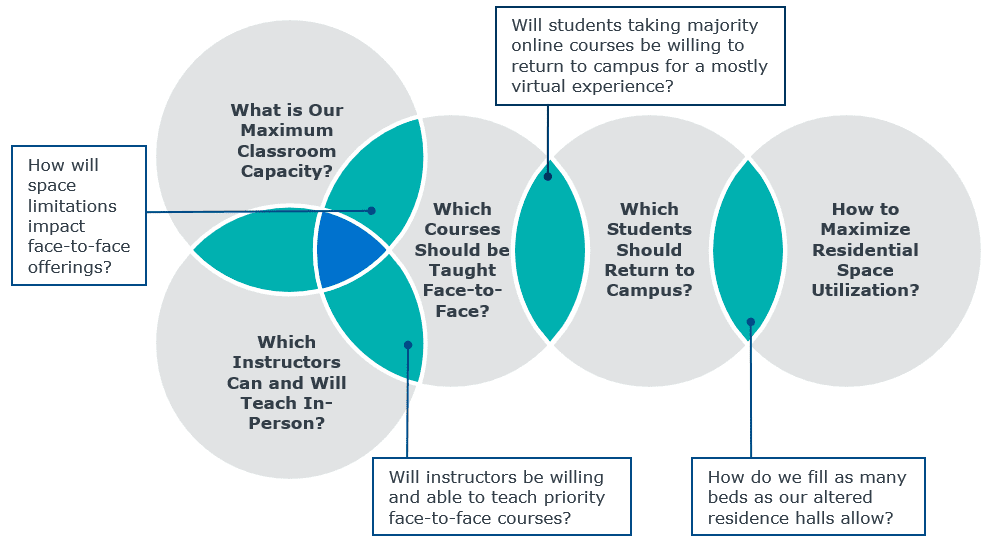 Will students taking majority online courses be willing to return to campus for a mostly virtual experience?

What is Our Maximum Classroom Capacity?

How will space limitations impact face-to-face offerings?

Which Courses Should be Taught Face-to-Face?

Which Students Should Return to Campus?

How to Maximize Residential Space Utilization?

Which Instructors Can and Will Teach In-Person?

Will instructors be willing and able to teach priority face-to-face courses?

How do we fill as many beds as our altered residence halls allow?